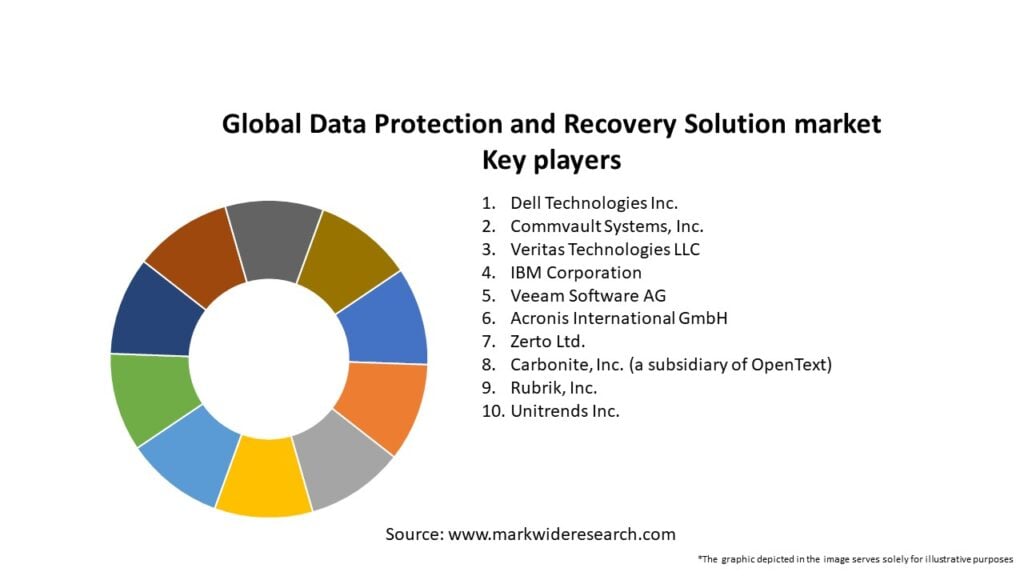 Global Data Protection and Recovery Solution market
Key players

1. Dell Technologies Inc.
2. Commvault Systems, Inc.
3. Veritas Technologies LLC
4. IBM Corporation
5. Veeam Software AG
6. Acronis International GmbH
7. Zerto Ltd.
8. Carbonite, Inc. (a subsidiary of OpenText)
9. Rubrik, Inc.
10. Unitrends Inc.

Source: www.markwideresearch.com

*The graphic depicted in the image serves solely for illustrative purposes